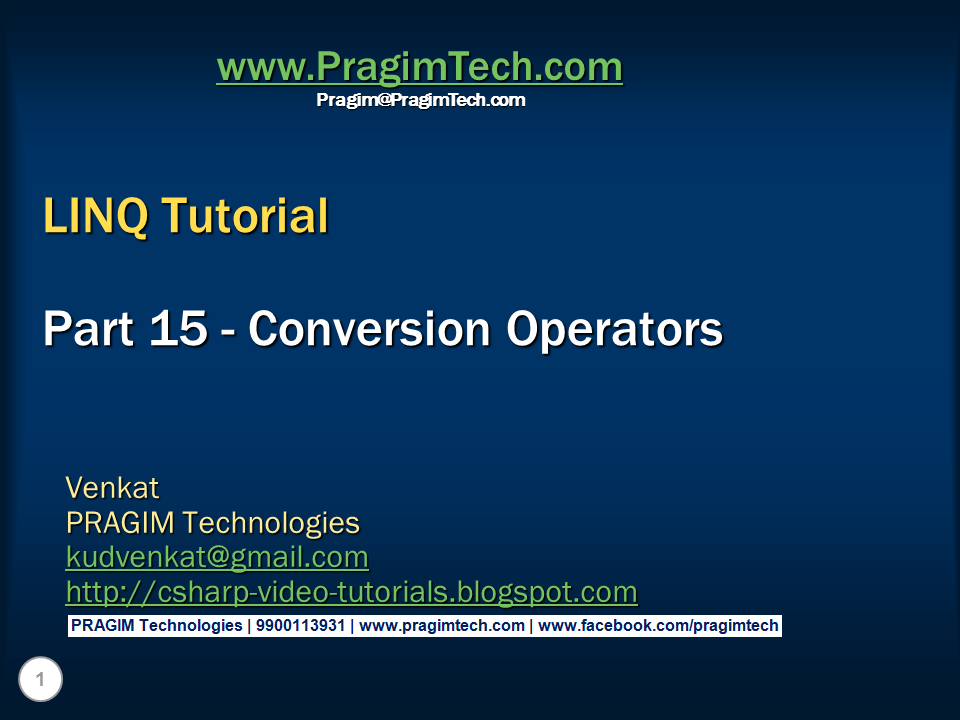 www.PragimTech.com
Pragim@PragimTech.com

LINQ Tutorial

Part 15 - Conversion Operators

Venkat
PRAGIM Technologies
kudvenkat@gmail.com
http://csharp-video-tutorials.blogspot.com

PRAGIM Technologies | 9900113931 | www.pragimtech.com | www.facebook.com/pragimtech

1